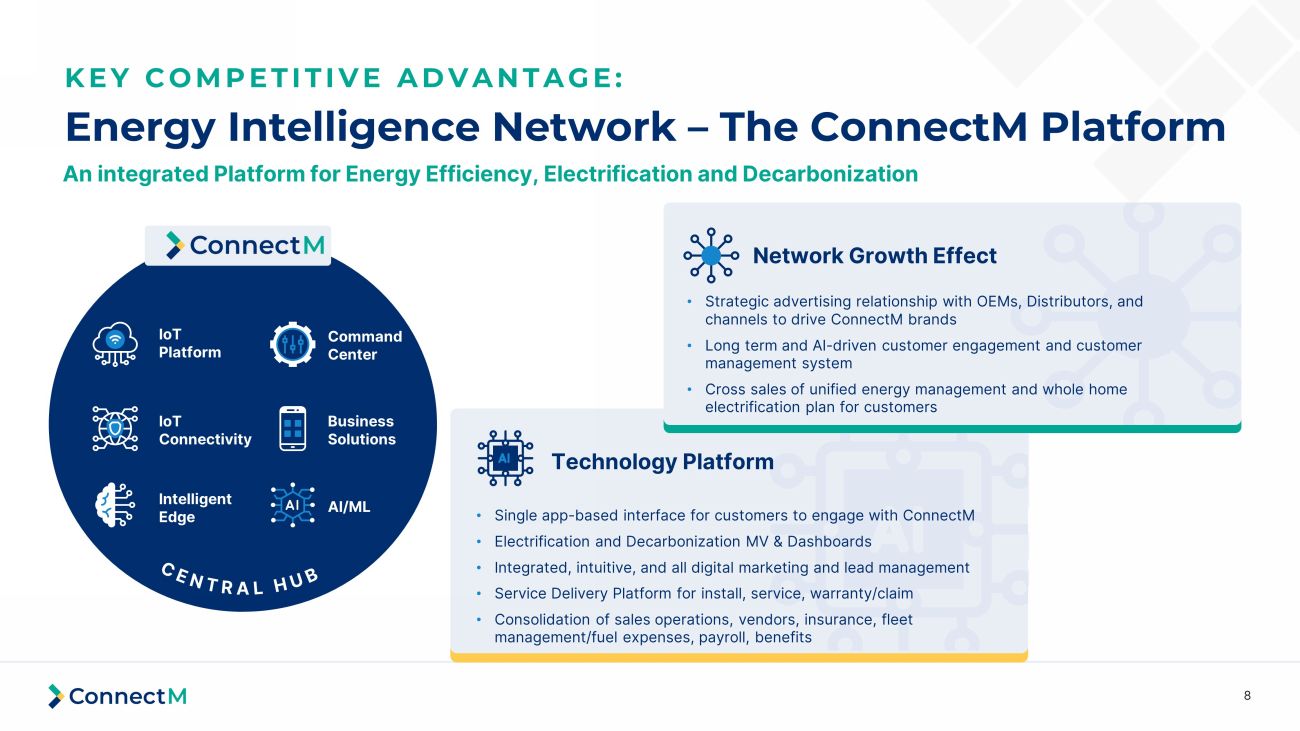 KEY COMPETITIVE ADVANTAGE:

Energy Intelligence Network – The ConnectM Platform

An integrated Platform for Energy Efficiency, Electrification and Decarbonization

ConnectM

IoT Platform

Command Center

IoT Connectivity

Business Solutions

Intelligent Edge

AI

AI/ML

CENTRAL HUB

Network Growth Effect

• Strategic advertising relationship with OEMs, Distributors, and channels to drive ConnectM brands
• Long term and AI-driven customer engagement and customer management system
• Cross sales of unified energy management and whole home electrification plan for customers

AI

Technology Platform

• Single app-based interface for customers to engage with ConnectM
• Electrification and Decarbonization MV & Dashboards
• Integrated, intuitive, and all digital marketing and lead management
• Service Delivery Platform for install, service, warranty/claim
• Consolidation of sales operations, vendors, insurance, fleet management/fuel expenses, payroll, benefits

ConnectM

8